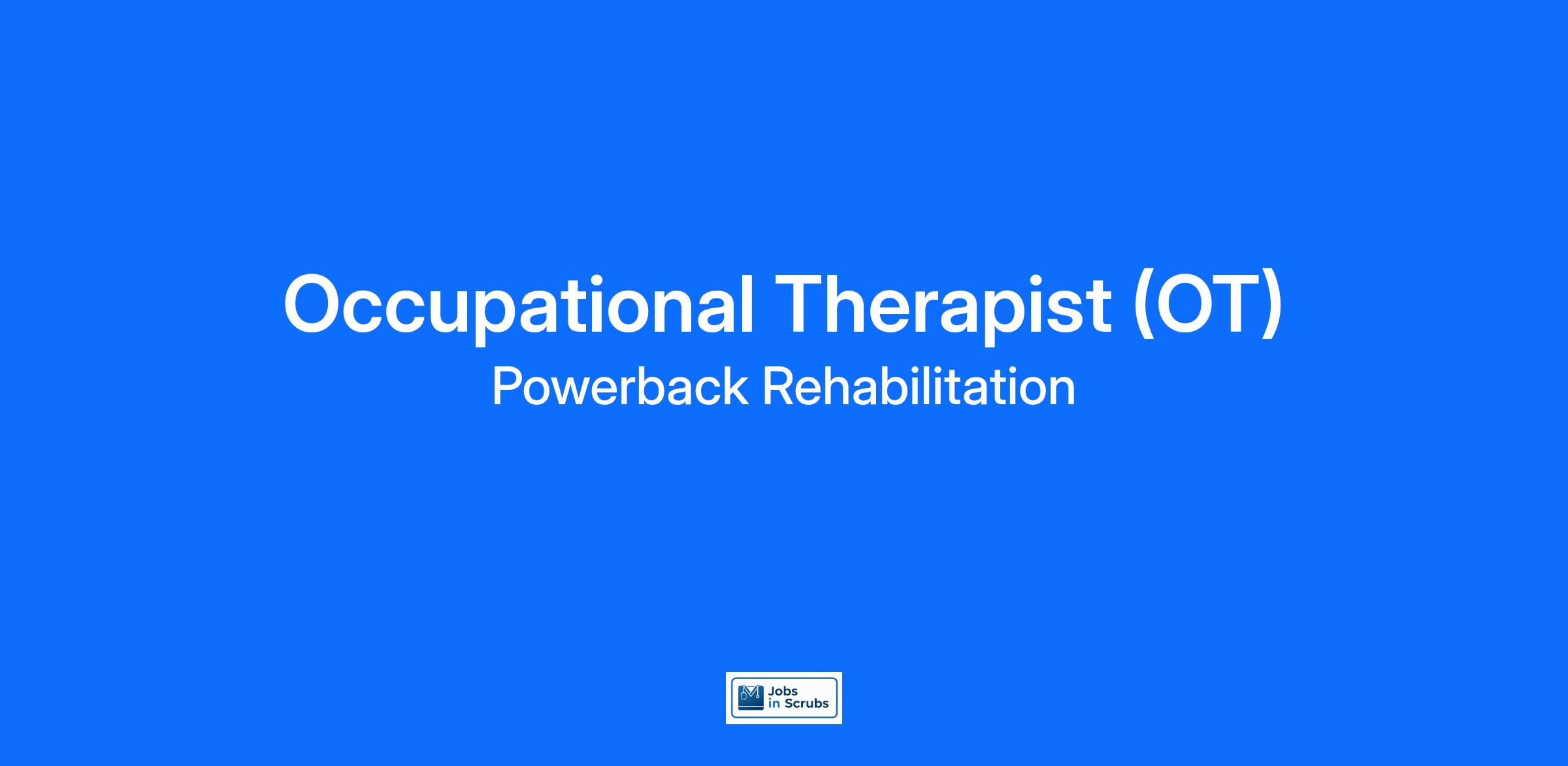 Occupational Therapist (OT)
Powerback Rehabilitation

Jobs in Scrubs